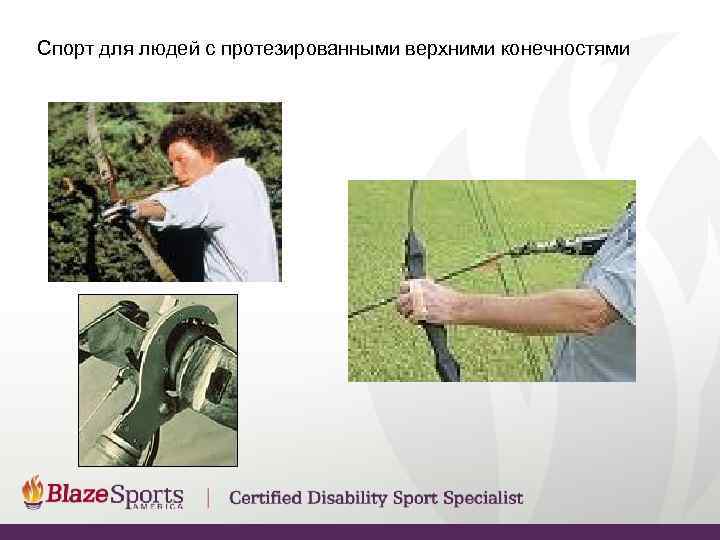 Спорт для людей с протезированными верхними конечностями

BlazeSports AMERICA | Certified Disability Sport Specialist